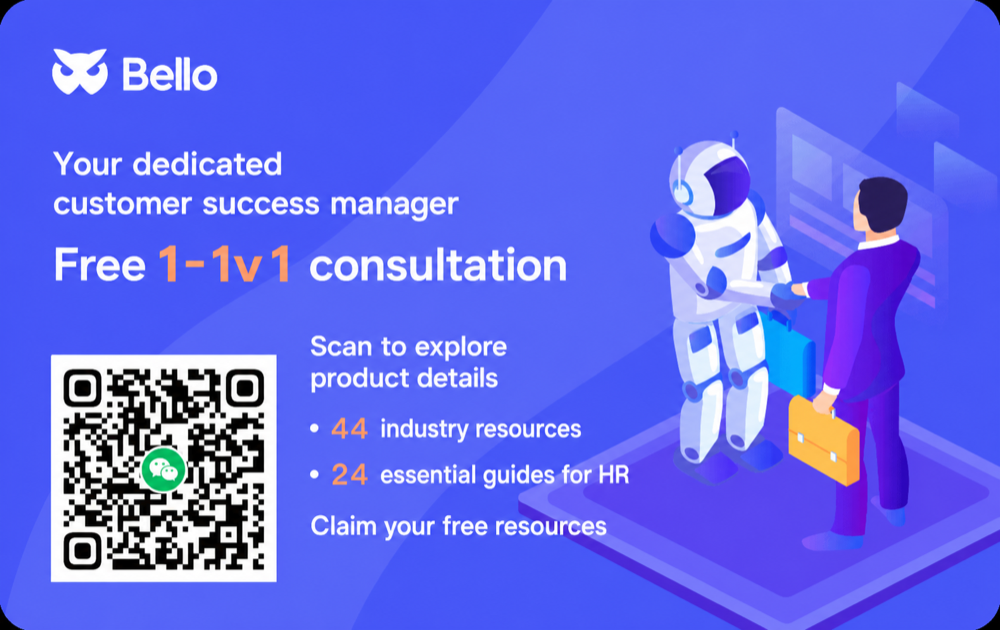 Bello

Your dedicated customer success manager

Free 1-1v1 consultation

Scan to explore product details

• 44 industry resources

• 24 essential guides for HR

Claim your free resources